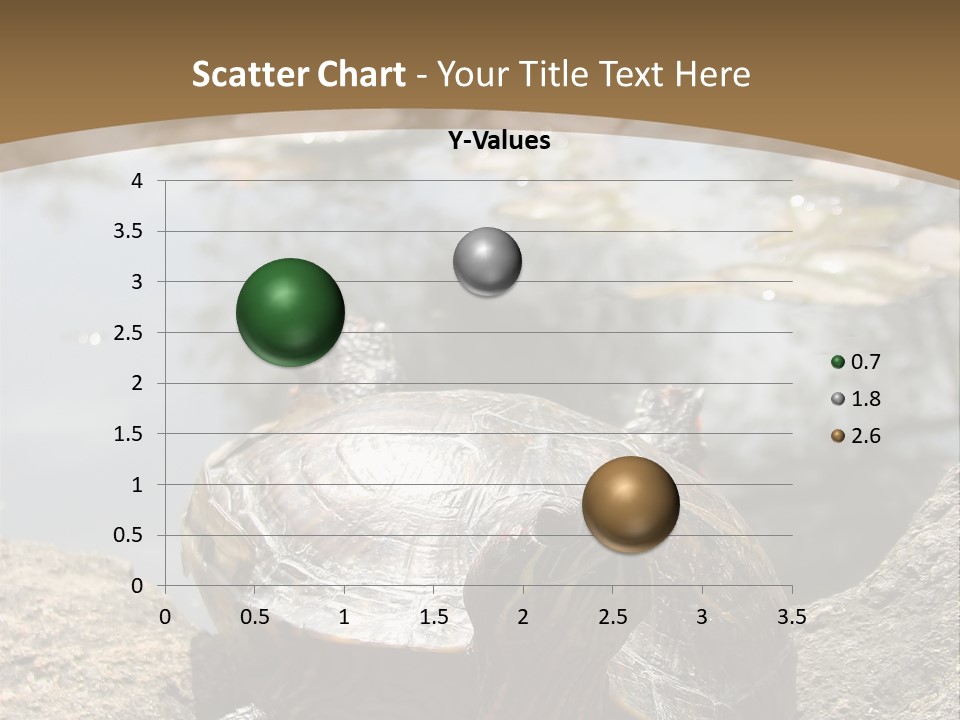 Scatter Chart - Your Title Text Here

Y-Values

4
3.5
3
2.5
2
1.5
1
0.5
0

0 0.5 1 1.5 2 2.5 3 3.5

0.7
1.8
2.6